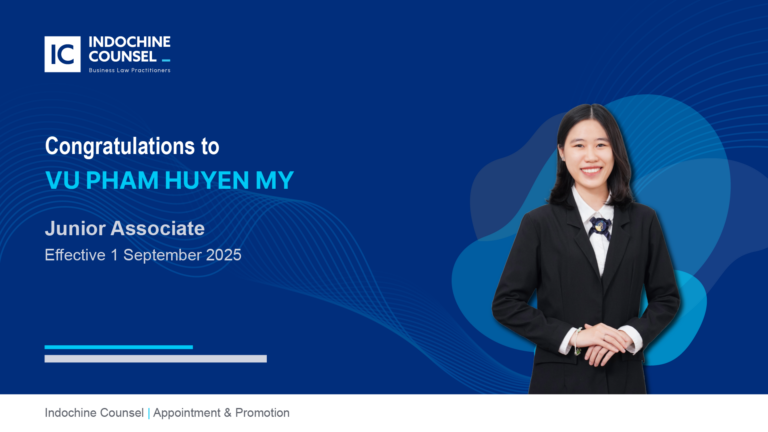 IC INDOCHINE COUNSEL
Business Law Practitioners

Congratulations to
VU PHAM HUYEN MY

Junior Associate
Effective 1 September 2025

Indochine Counsel | Appointment & Promotion